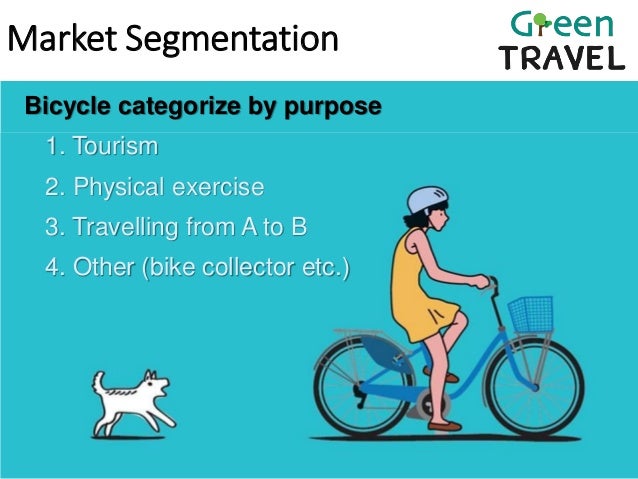 Market Segmentation

Green TRAVEL

Bicycle categorize by purpose

1. Tourism
2. Physical exercise
3. Travelling from A to B
4. Other (bike collector etc.)